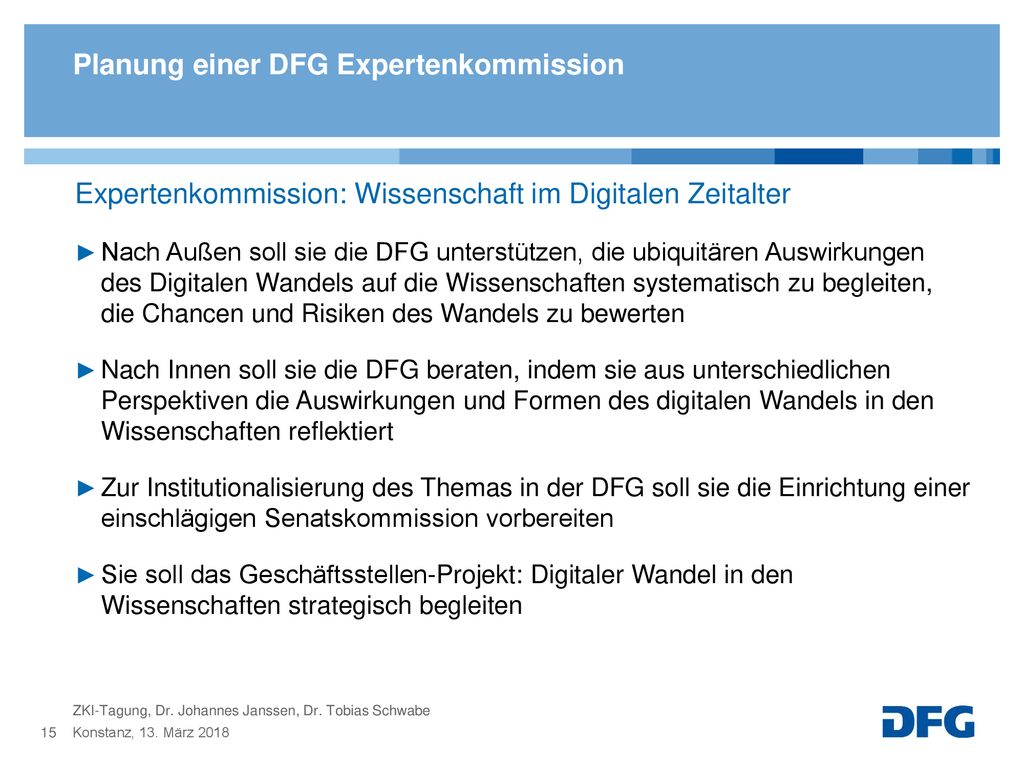 Planung einer DFG Expertenkommission

Expertenkommission: Wissenschaft im Digitalen Zeitalter

► Nach Außen soll sie die DFG unterstützen, die ubiquitären Auswirkungen des Digitalen Wandels auf die Wissenschaften systematisch zu begleiten, die Chancen und Risiken des Wandels zu bewerten

► Nach Innen soll sie die DFG beraten, indem sie aus unterschiedlichen Perspektiven die Auswirkungen und Formen des digitalen Wandels in den Wissenschaften reflektiert

► Zur Institutionalisierung des Themas in der DFG soll sie die Einrichtung einer einschlägigen Senatskommission vorbereiten

► Sie soll das Geschäftsstellen-Projekt: Digitaler Wandel in den Wissenschaften strategisch begleiten

ZKI-Tagung, Dr. Johannes Janssen, Dr. Tobias Schwabe
15 Konstanz, 13. März 2018

DFG